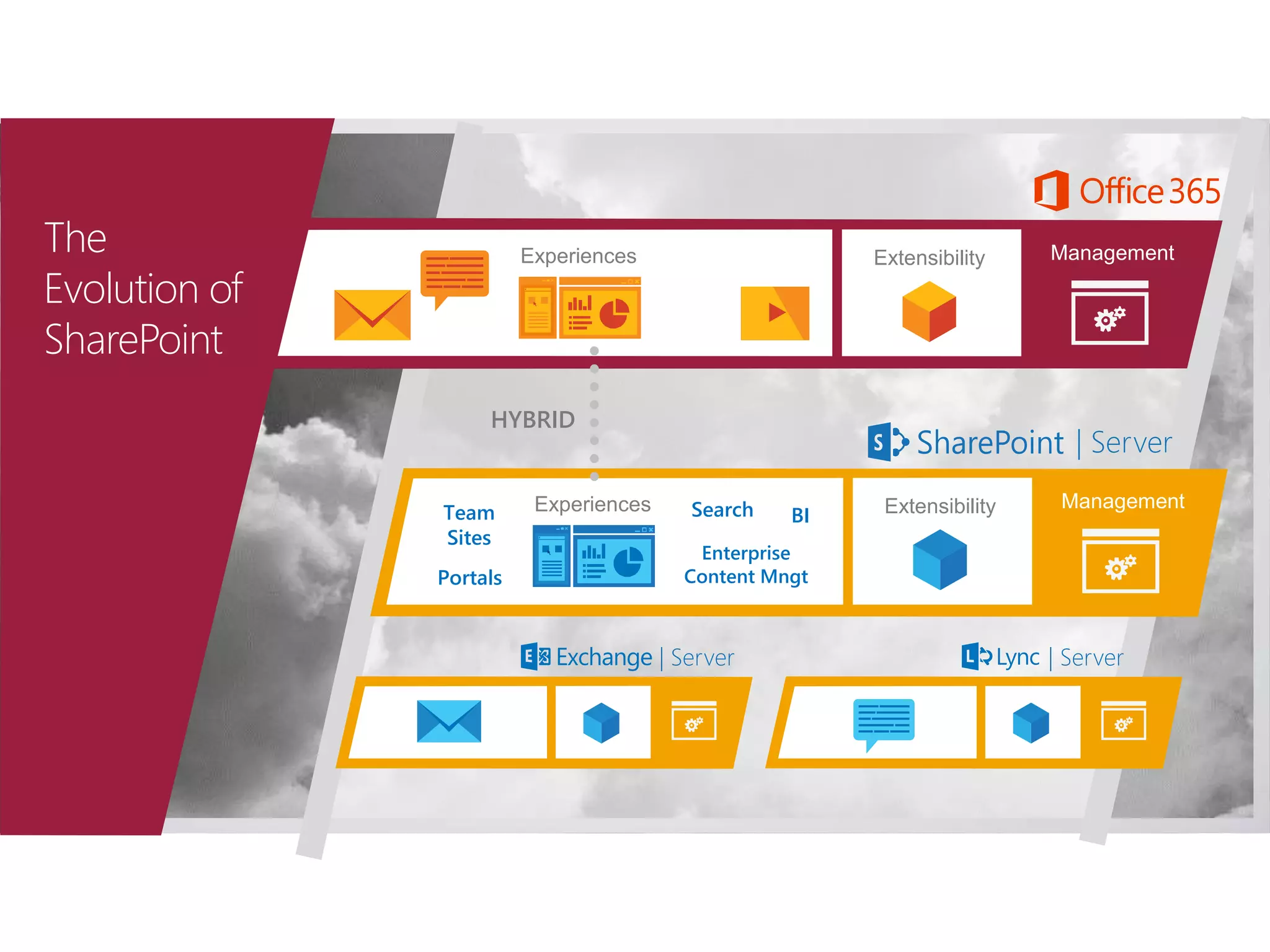 The Evolution of SharePoint

Office 365

Experiences

Extensibility

Management

HYBRID

SharePoint | Server

Team Sites

Portals

Experiences

Search

BI

Enterprise Content Mngt

Extensibility

Management

Exchange | Server

Lync | Server